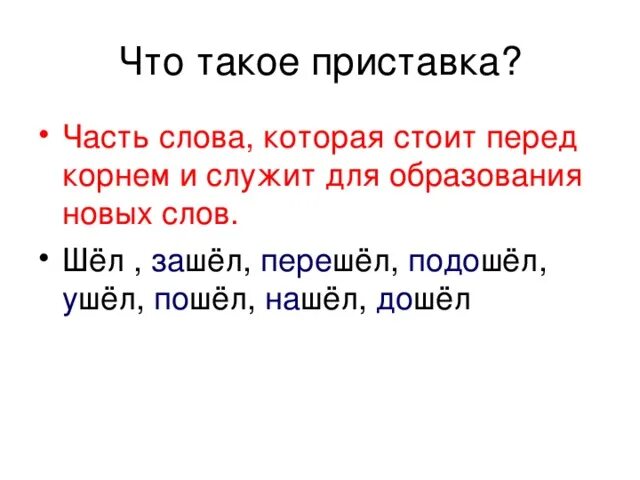 Что такое приставка?

• Часть слова, которая стоит перед корнем и служит для образования новых слов.

• Шёл , зашёл, перешёл, подошёл, ушёл, пошёл, нашёл, дошёл